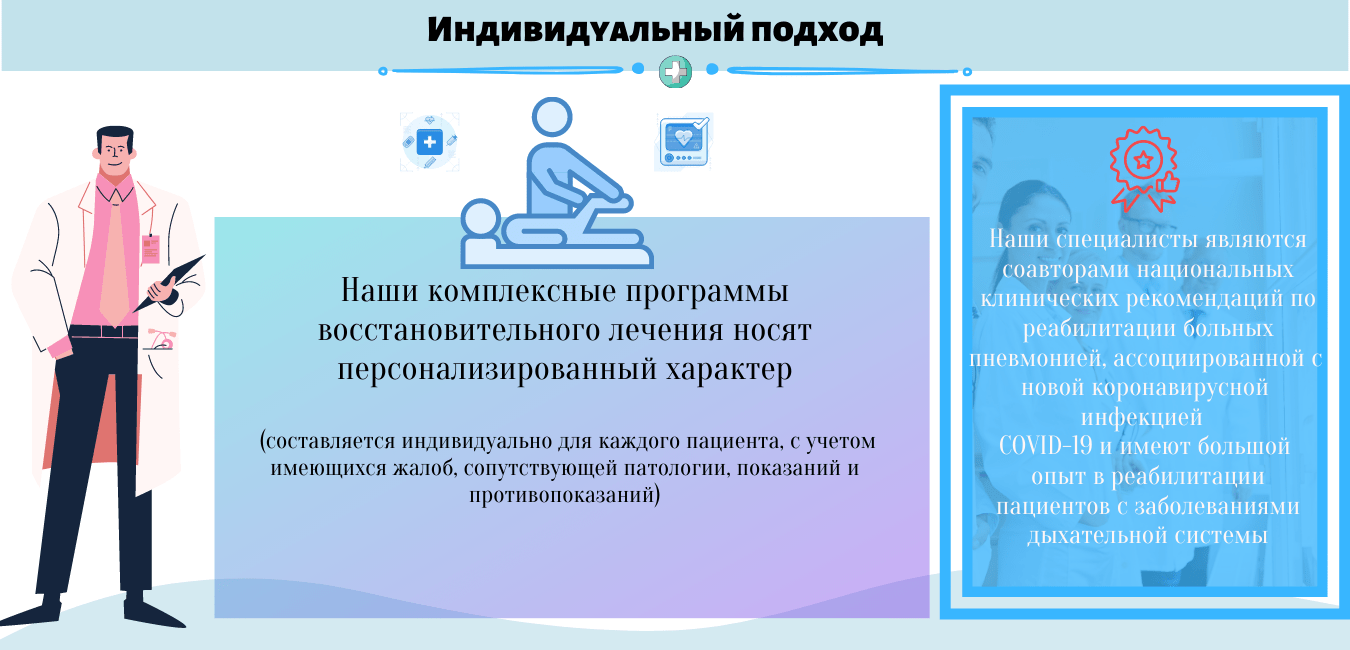 Индивидуальный подход

Наши комплексные программы восстановительного лечения носят персонализированный характер

(составляется индивидуально для каждого пациента, с учетом имеющихся жалоб, сопутствующей патологии, показаний и противопоказаний)

Наши специалисты являются соавторами национальных клинических рекомендаций по реабилитации больных пневмонией, ассоциированной с новой коронавирусной инфекцией COVID-19 и имеют большой опыт в реабилитации пациентов с заболеваниями дыхательной системы